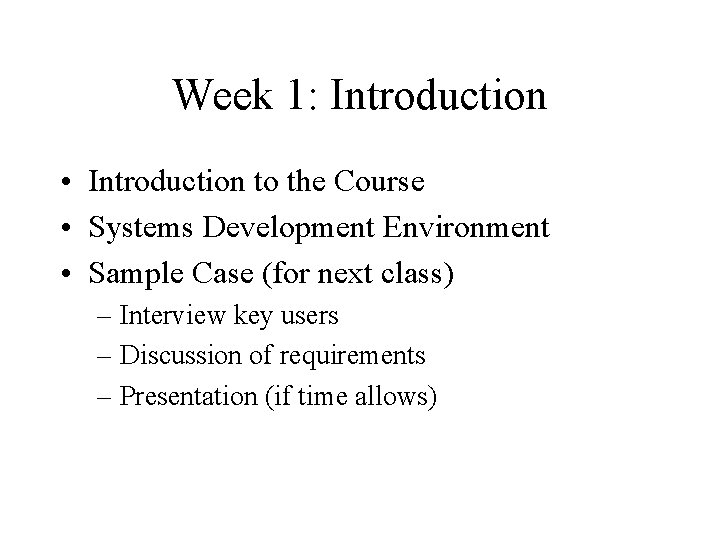 Week 1: Introduction

• Introduction to the Course
• Systems Development Environment
• Sample Case (for next class)
– Interview key users
– Discussion of requirements
– Presentation (if time allows)